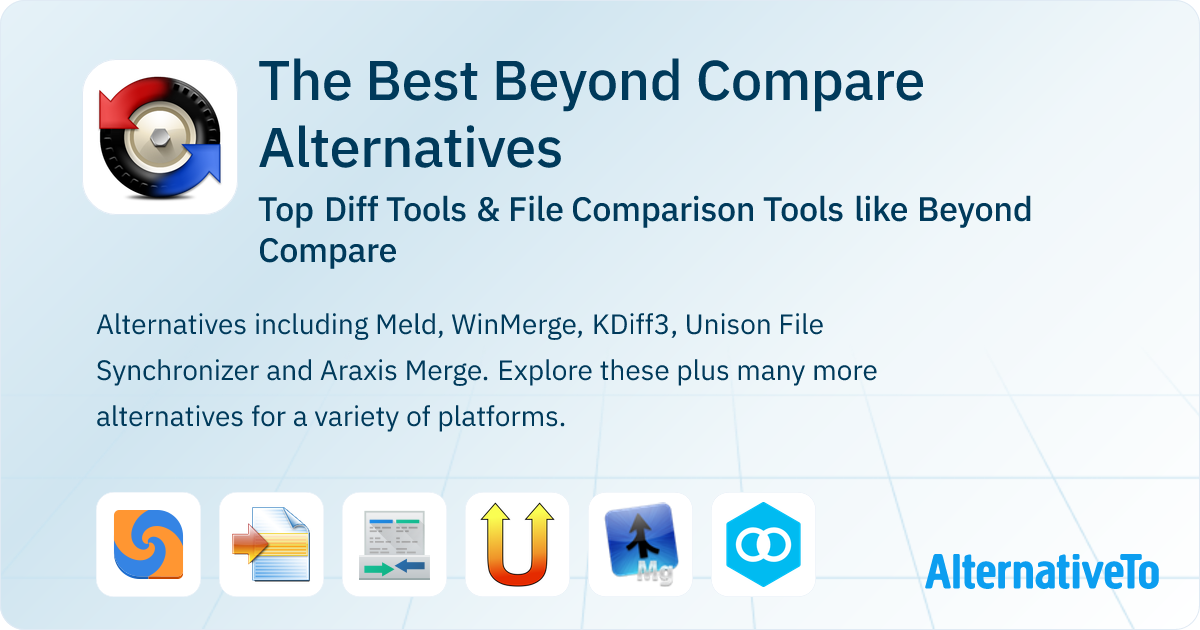 The Best Beyond Compare Alternatives

Top Diff Tools & File Comparison Tools like Beyond Compare

Alternatives including Meld, WinMerge, KDiff3, Unison File Synchronizer and Araxis Merge. Explore these plus many more alternatives for a variety of platforms.

Mg

AlternativeTo